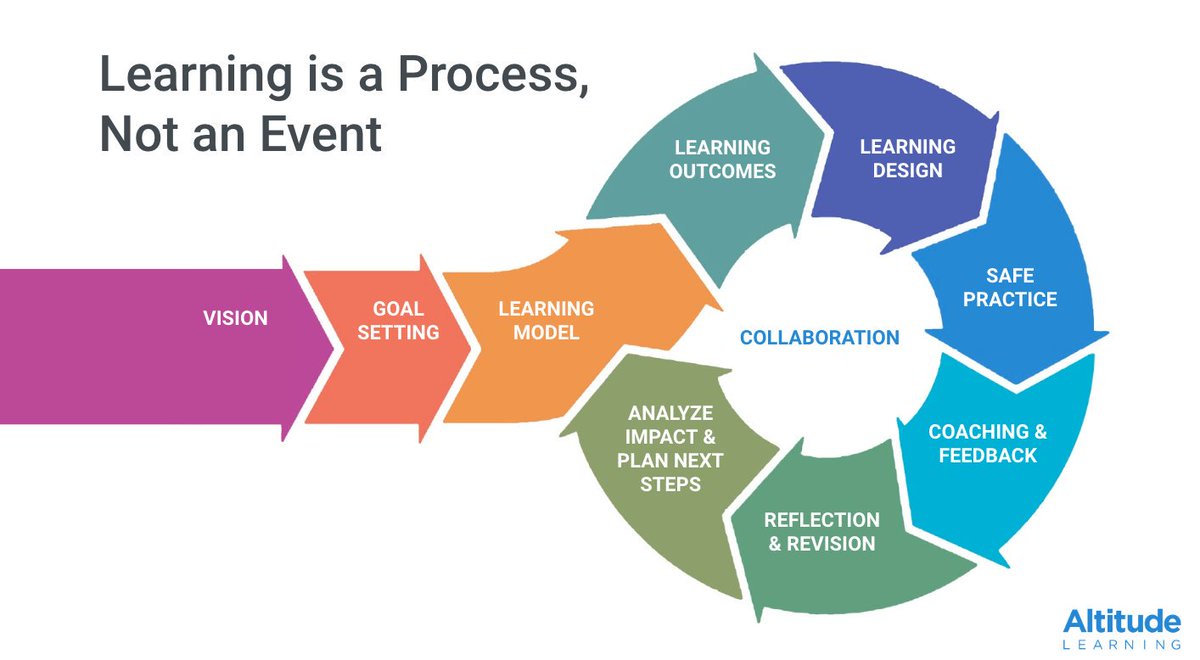 Learning is a Process, Not an Event

VISION

GOAL SETTING

LEARNING MODEL

LEARNING OUTCOMES

LEARNING DESIGN

SAFE PRACTICE

COACHING & FEEDBACK

REFLECTION & REVISION

ANALYZE IMPACT & PLAN NEXT STEPS

COLLABORATION

Altitude LEARNING